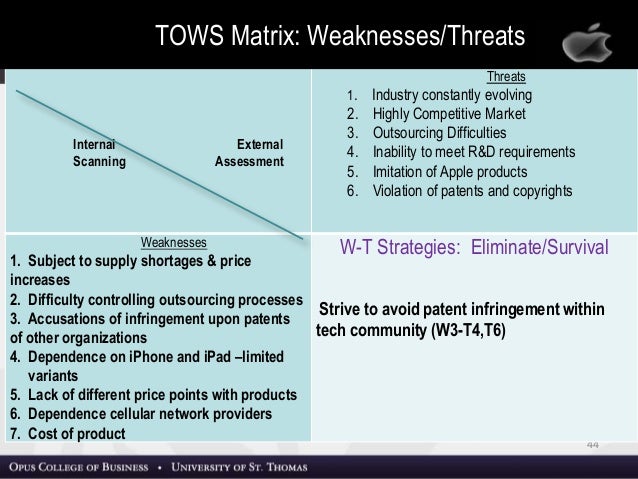 TOWS Matrix: Weaknesses/Threats

Internal Scanning

External Assessment

Threats
1. Industry constantly evolving
2. Highly Competitive Market
3. Outsourcing Difficulties
4. Inability to meet R&D requirements
5. Imitation of Apple products
6. Violation of patents and copyrights

Weaknesses
1. Subject to supply shortages & price increases
2. Difficulty controlling outsourcing processes
3. Accusations of infringement upon patents of other organizations
4. Dependence on iPhone and iPad –limited variants
5. Lack of different price points with products
6. Dependence cellular network providers
7. Cost of product

W-T Strategies: Eliminate/Survival

Strive to avoid patent infringement within tech community (W3-T4,T6)

44

OPUS COLLEGE OF BUSINESS • UNIVERSITY OF ST. THOMAS